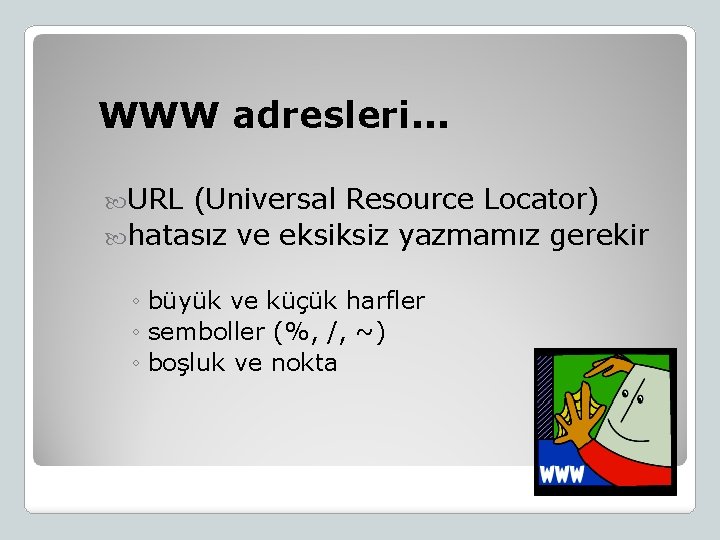 WWW adresleri...

URL (Universal Resource Locator)
hatasız ve eksiksiz yazmamız gerekir

◦ büyük ve küçük harfler
◦ semboller (%, /, ~)
◦ boşluk ve nokta

WWW